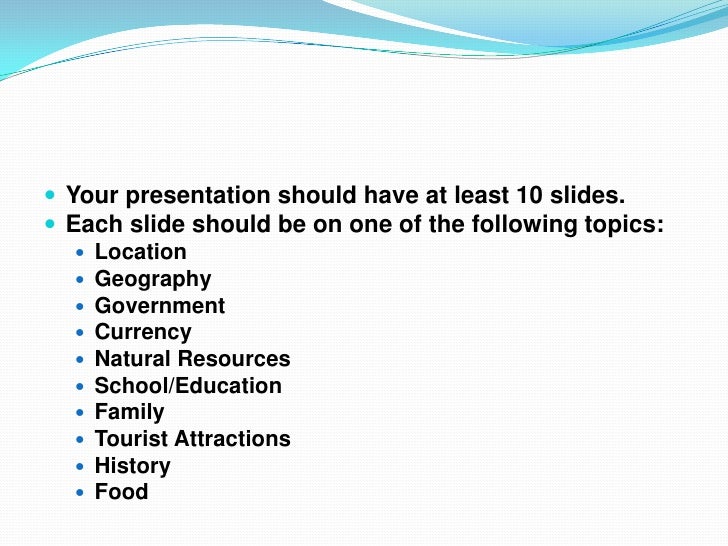 - Your presentation should have at least 10 slides.
- Each slide should be on one of the following topics:
  - Location
  - Geography
  - Government
  - Currency
  - Natural Resources
  - School/Education
  - Family
  - Tourist Attractions
  - History
  - Food